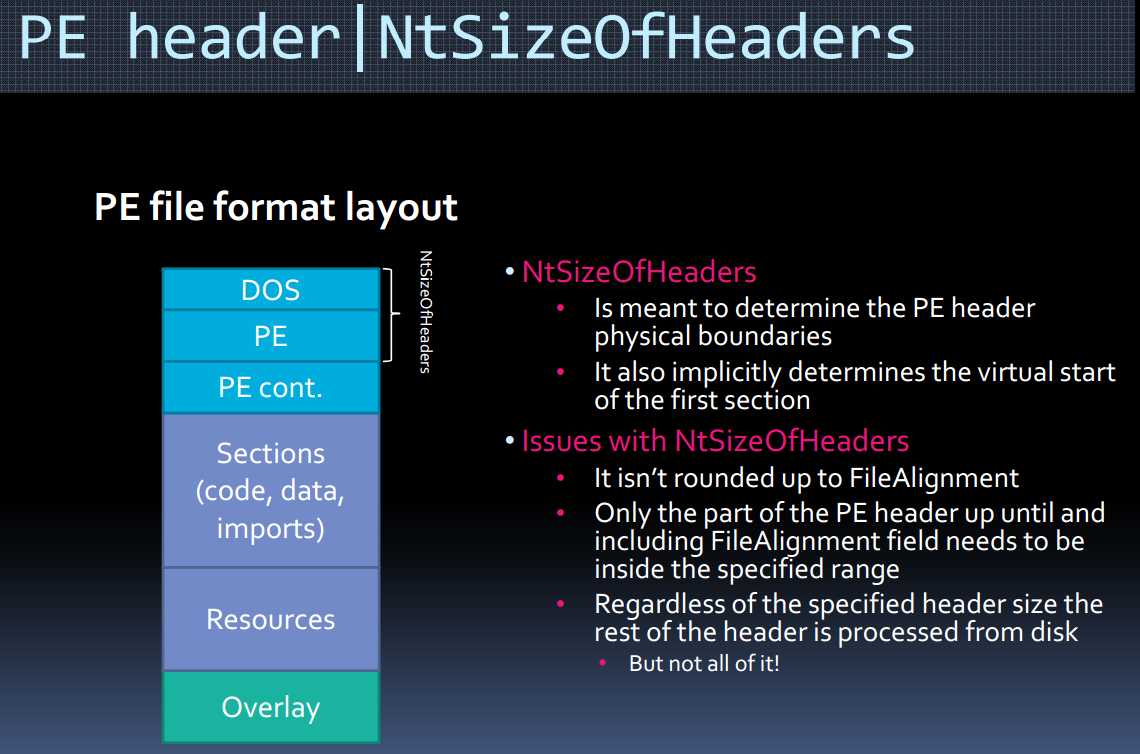 PE header|NtSizeOfHeaders

PE file format layout

DOS

PE

PE cont.

Sections (code, data, imports)

Resources

Overlay

NtSizeOfHeaders

• NtSizeOfHeaders
  • Is meant to determine the PE header physical boundaries
  • It also implicitly determines the virtual start of the first section
• Issues with NtSizeOfHeaders
  • It isn't rounded up to FileAlignment
  • Only the part of the PE header up until and including FileAlignment field needs to be inside the specified range
  • Regardless of the specified header size the rest of the header is processed from disk
    • But not all of it!